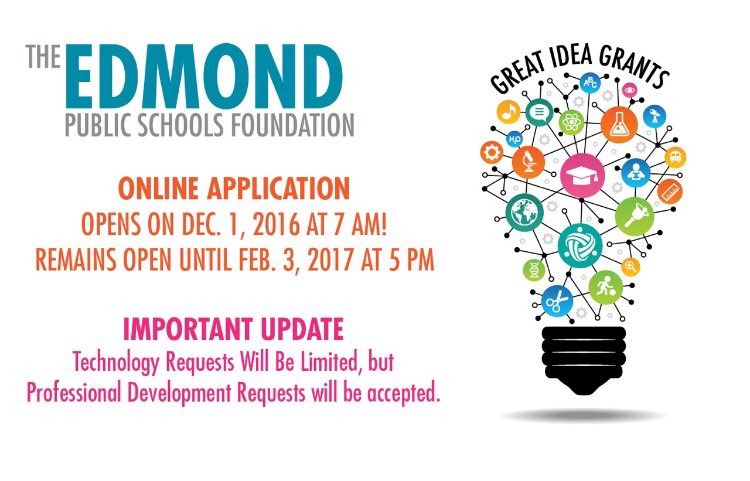 THE EDMOND PUBLIC SCHOOLS FOUNDATION

ONLINE APPLICATION
OPENS ON DEC. 1, 2016 AT 7 AM!
REMAINS OPEN UNTIL FEB. 3, 2017 AT 5 PM

IMPORTANT UPDATE
Technology Requests Will Be Limited, but Professional Development Requests will be accepted.

GREAT IDEA GRANTS

ABC

$H_2O$